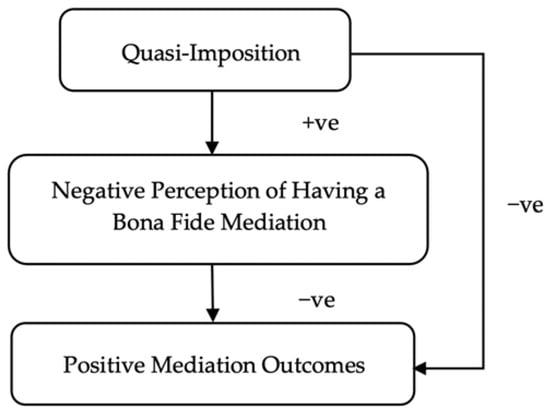 Quasi-Imposition

+ve

Negative Perception of Having a Bona Fide Mediation

−ve

−ve

Positive Mediation Outcomes